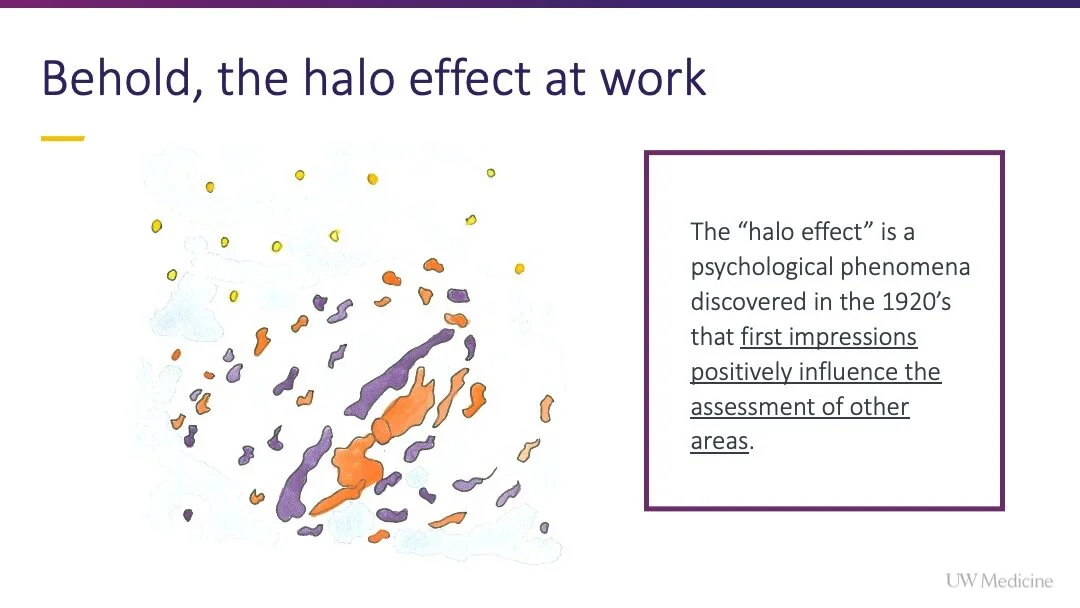 Behold, the halo effect at work

The “halo effect” is a psychological phenomena discovered in the 1920’s that first impressions positively influence the assessment of other areas.

UW Medicine